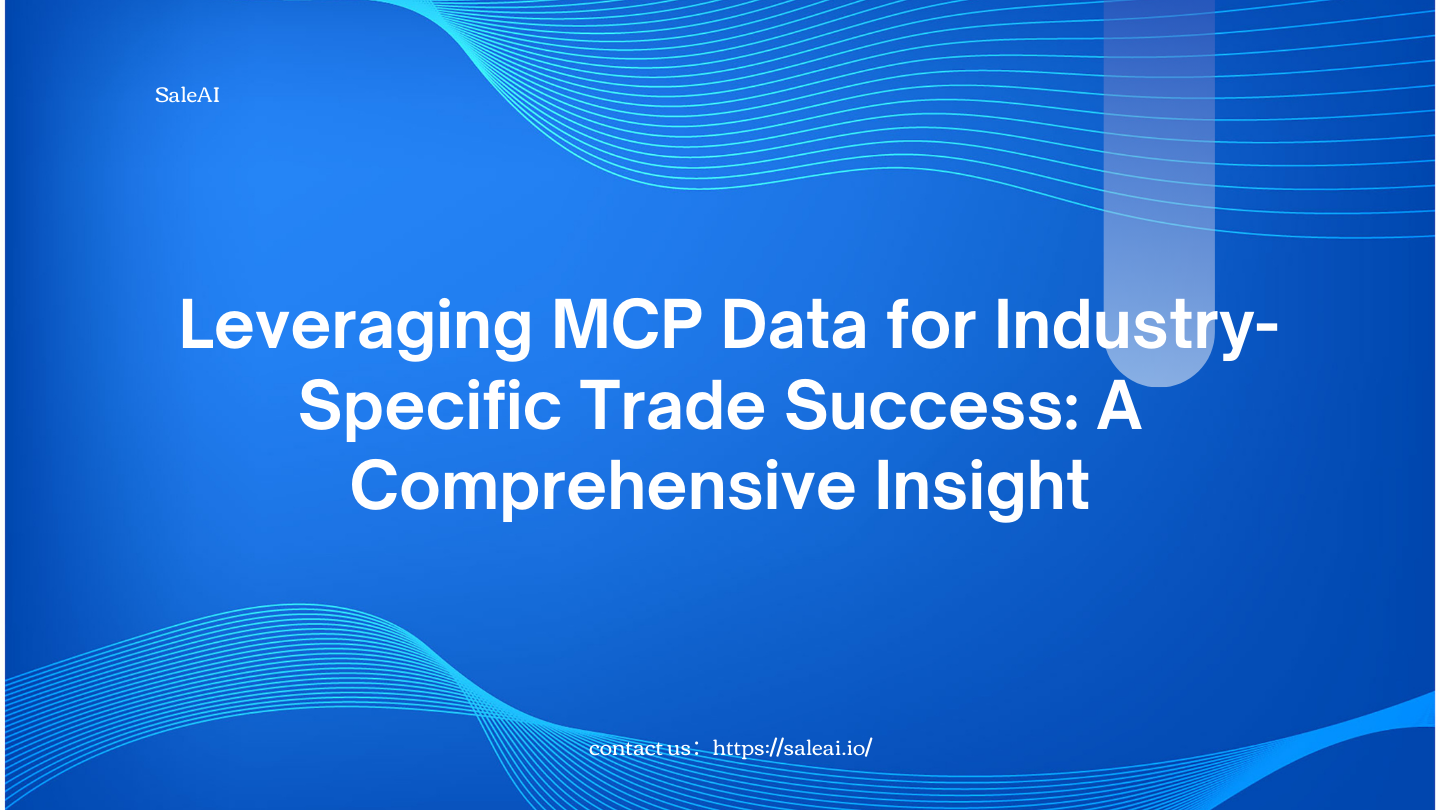 SaleAI

Leveraging MCP Data for Industry-Specific Trade Success: A Comprehensive Insight

contact us：https://saleai.io/